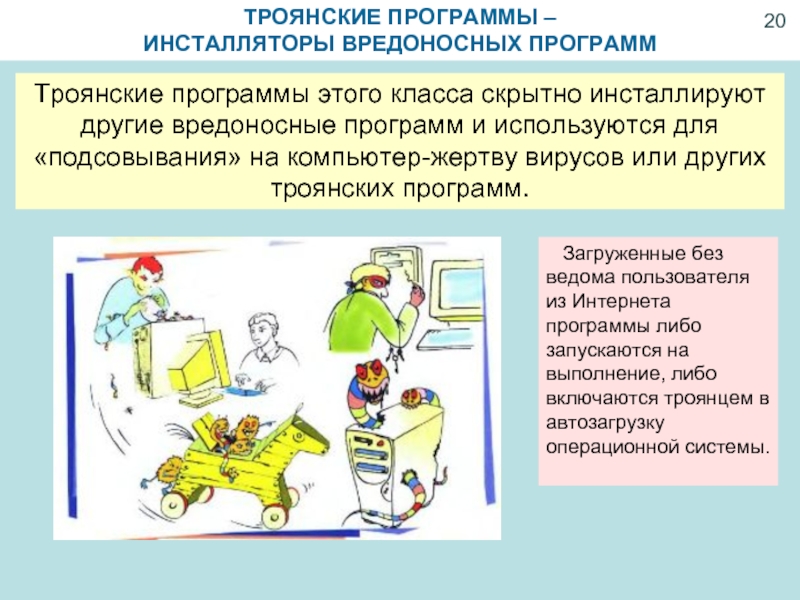 ТРОЯНСКИЕ ПРОГРАММЫ – ИНСТАЛЛЯТОРЫ ВРЕДОНОСНЫХ ПРОГРАММ

20

Троянские программы этого класса скрытно инсталлируют другие вредоносные программ и используются для «подсовывания» на компьютер-жертву вирусов или других троянских программ.

Загруженные без ведома пользователя из Интернета программы либо запускаются на выполнение, либо включаются троянцем в автозагрузку операционной системы.